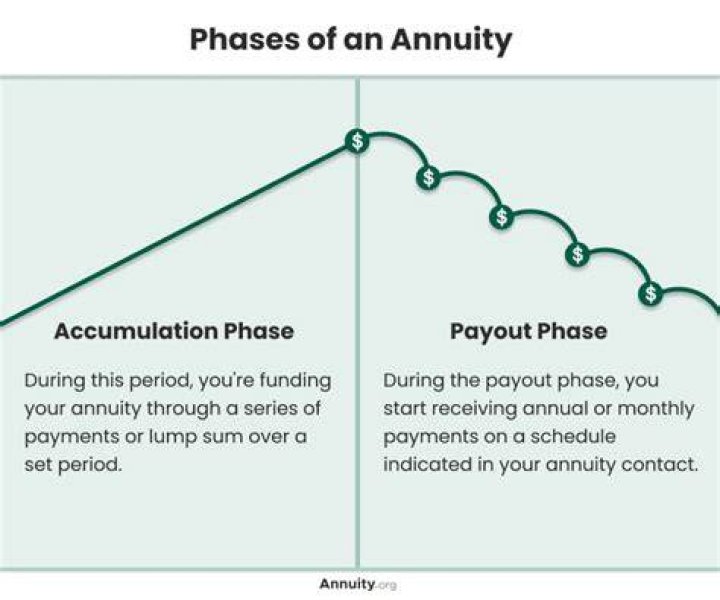 Phases of an Annuity

$
$
$
$
$

Accumulation Phase

During this period, you're funding your annuity through a series of payments or lump sum over a set period.

Payout Phase

During the payout phase, you start receiving annual or monthly payments on a schedule indicated in your annuity contact.

Annuity.org